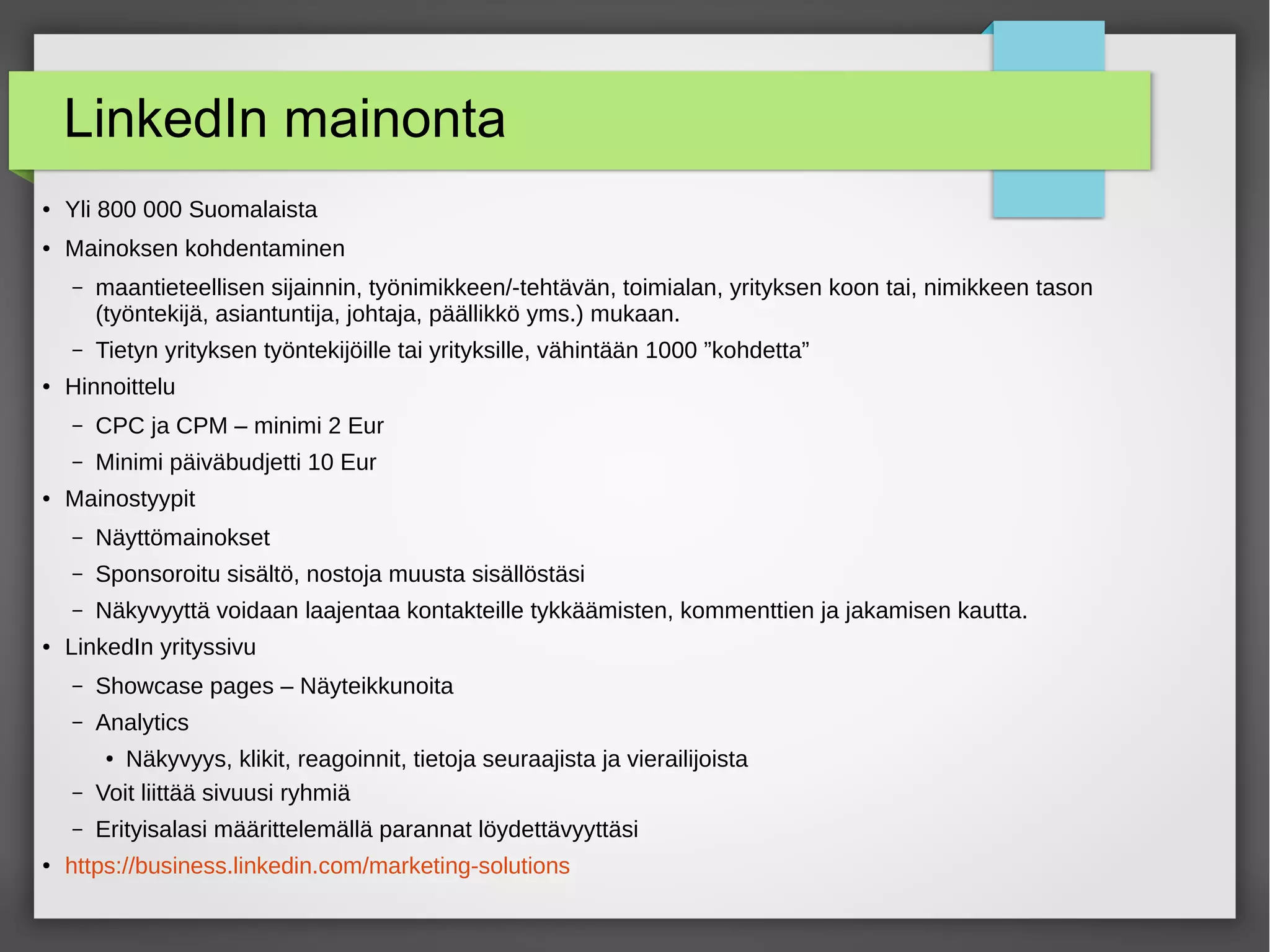 LinkedIn mainonta

• Yli 800 000 Suomalaista
• Mainoksen kohdentaminen
  – maantieteellisen sijainnin, työnimikkeen/-tehtävän, toimialan, yrityksen koon tai, nimikkeen tason (työntekijä, asiantuntija, johtaja, päällikkö yms.) mukaan.
  – Tietyn yrityksen työntekijöille tai yrityksille, vähintään 1000 ”kohdetta”
• Hinnoittelu
  – CPC ja CPM – minimi 2 Eur
  – Minimi päiväbudjetti 10 Eur
• Mainostyypit
  – Näyttömainokset
  – Sponsoroitu sisältö, nostoja muusta sisällöstäsi
  – Näkyvyyttä voidaan laajentaa kontakteille tykkäämisten, kommenttien ja jakamisen kautta.
• LinkedIn yrityssivu
  – Showcase pages – Näyteikkunoita
  – Analytics
    • Näkyvyys, klikit, reagoinnit, tietoja seuraajista ja vierailijoista
  – Voit liittää sivuusi ryhmiä
  – Erityisalasi määrittelemällä parannat löydettävyyttäsi
• https://business.linkedin.com/marketing-solutions